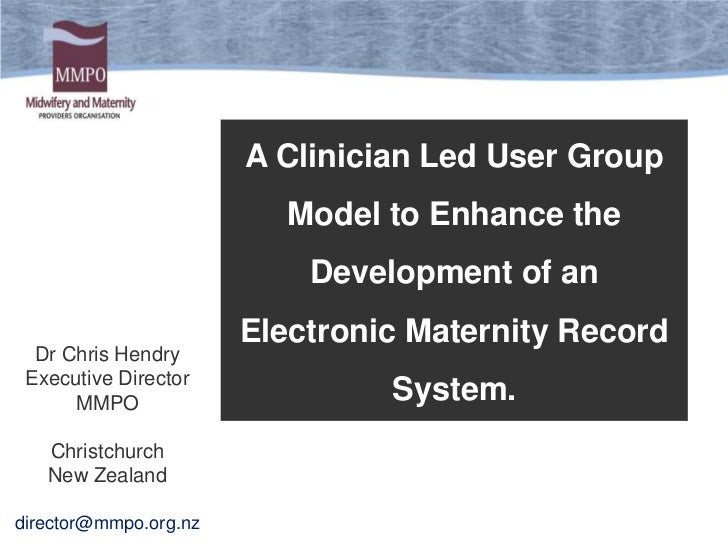 MMPO
Midwifery and Maternity
PROVIDERS ORGANISATION

A Clinician Led User Group Model to Enhance the Development of an Electronic Maternity Record System.

Dr Chris Hendry
Executive Director
MMPO

Christchurch
New Zealand

director@mmpo.org.nz